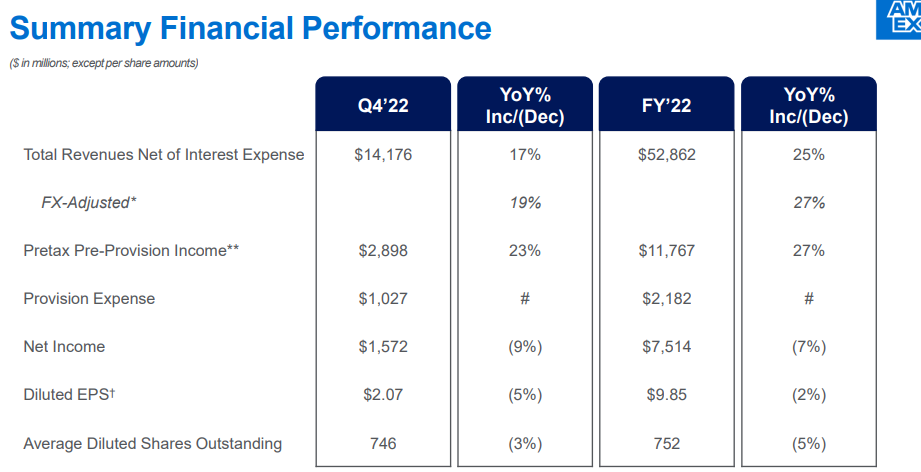 Summary Financial Performance

AM EX

($ in millions; except per share amounts)

| | Q4'22 | YoY% Inc/(Dec) | FY'22 | YoY% Inc/(Dec) |
|---|---|---|---|---|
| Total Revenues Net of Interest Expense | $14,176 | 17% | $52,862 | 25% |
| FX-Adjusted* | | 19% | | 27% |
| Pretax Pre-Provision Income** | $2,898 | 23% | $11,767 | 27% |
| Provision Expense | $1,027 | # | $2,182 | # |
| Net Income | $1,572 | (9%) | $7,514 | (7%) |
| Diluted EPS† | $2.07 | (5%) | $9.85 | (2%) |
| Average Diluted Shares Outstanding | 746 | (3%) | 752 | (5%) |